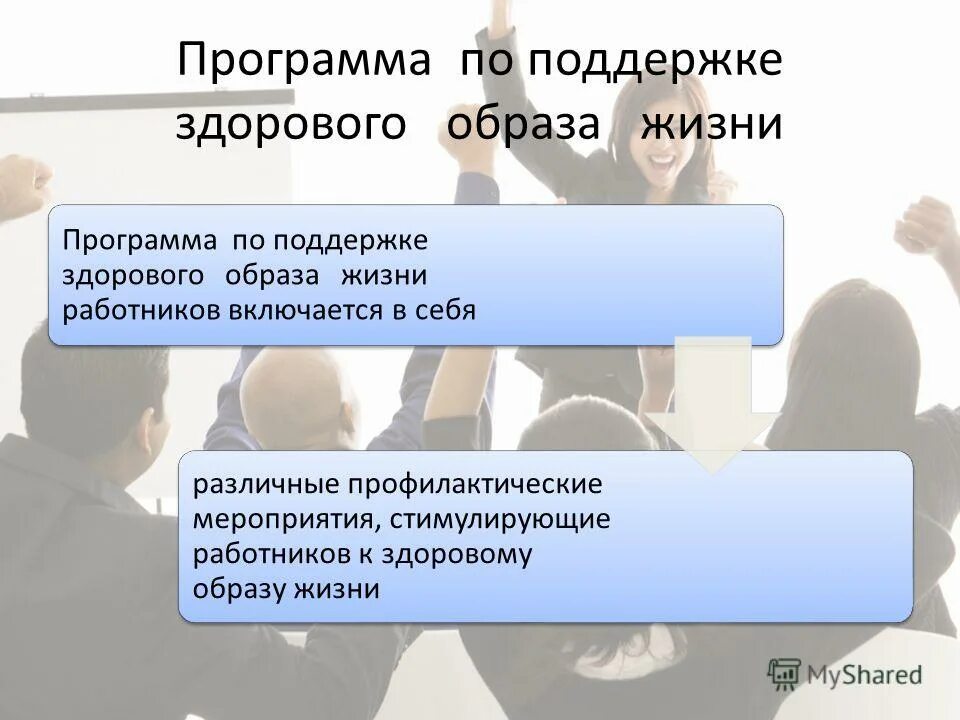 Программа по поддержке здорового образа жизни

Программа по поддержке здорового образа жизни работников включается в себя

различные профилактические мероприятия, стимулирующие работников к здоровому образу жизни

MyShared